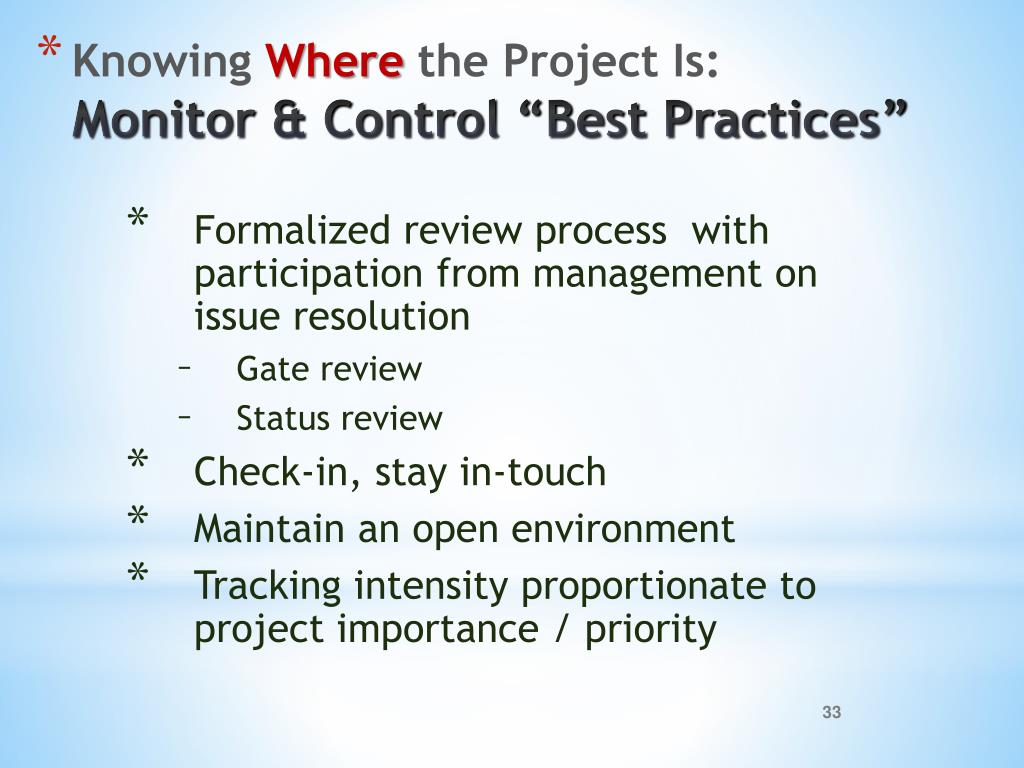 * Knowing Where the Project Is:
Monitor & Control “Best Practices”

* Formalized review process with participation from management on issue resolution
– Gate review
– Status review
* Check-in, stay in-touch
* Maintain an open environment
* Tracking intensity proportionate to project importance / priority

33